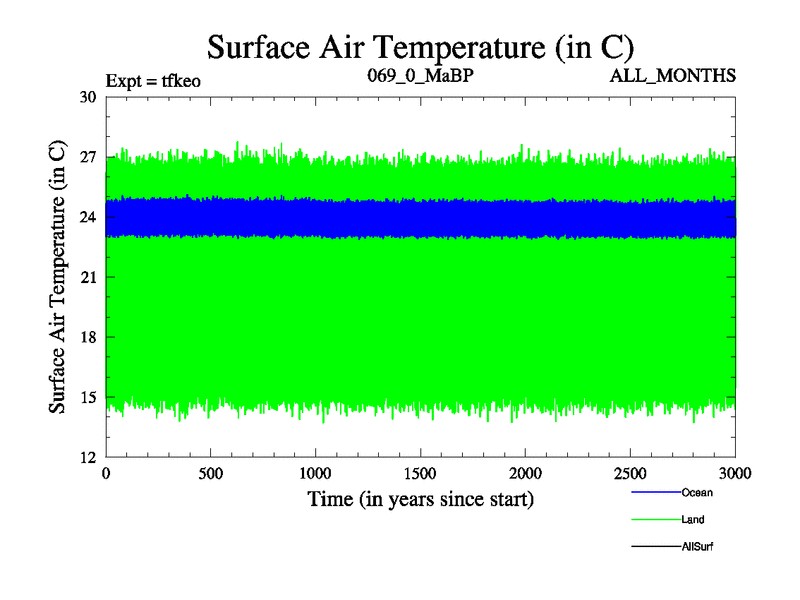 Surface Air Temperature (in C)

Expt = tfkeo

069_0_MaBP

ALL_MONTHS

Surface Air Temperature (in C)

30

27

24

21

18

15

12

0

500

1000

1500

2000

2500

3000

Time (in years since start)

Ocean

Land

AllSurf